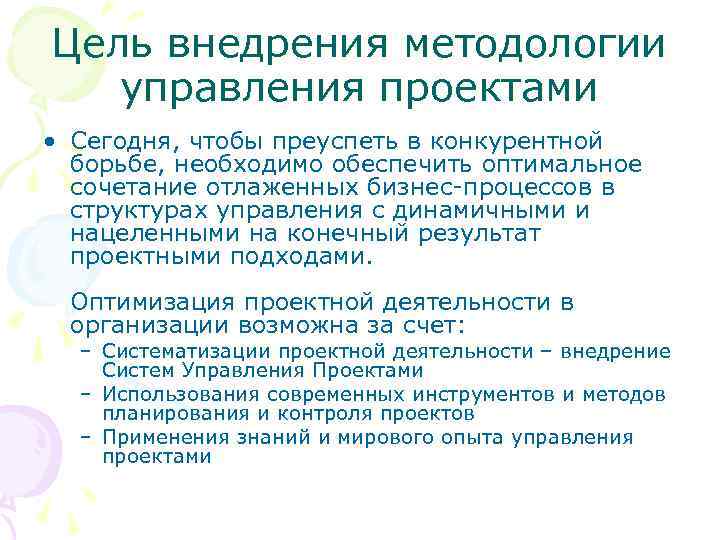 Цель внедрения методологии управления проектами

• Сегодня, чтобы преуспеть в конкурентной борьбе, необходимо обеспечить оптимальное сочетание отлаженных бизнес-процессов в структурах управления с динамичными и нацеленными на конечный результат проектными подходами.

Оптимизация проектной деятельности в организации возможна за счет:

– Систематизации проектной деятельности – внедрение Систем Управления Проектами
– Использования современных инструментов и методов планирования и контроля проектов
– Применения знаний и мирового опыта управления проектами